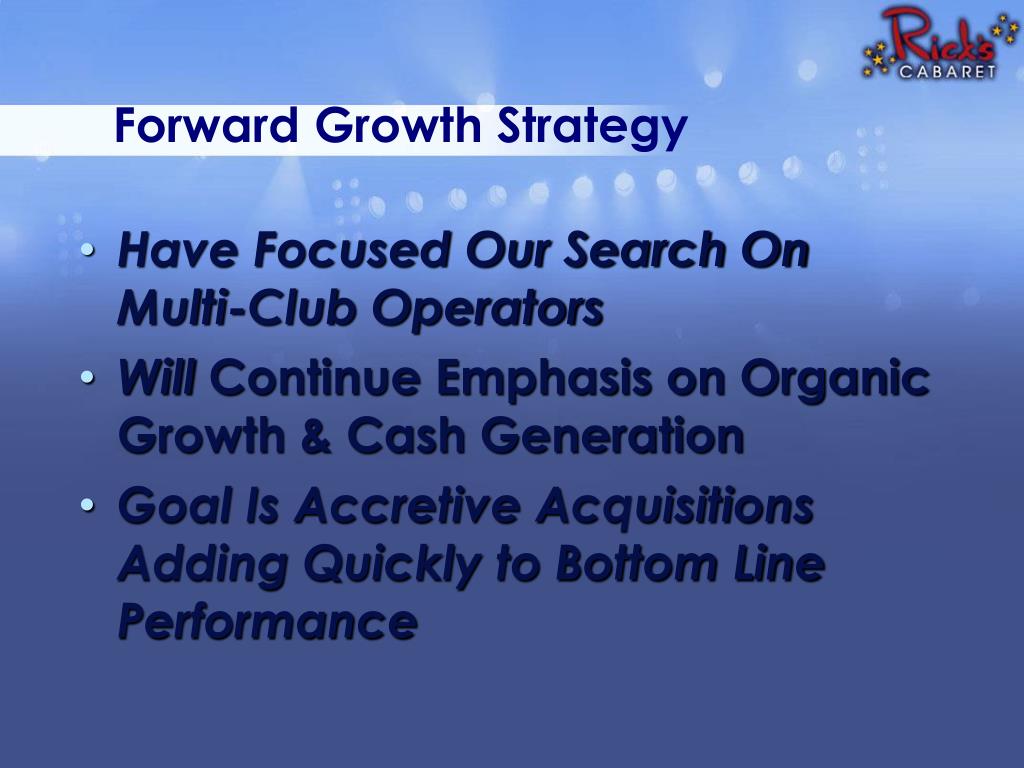 Rick's CABARET

Forward Growth Strategy

• Have Focused Our Search On Multi-Club Operators
• Will Continue Emphasis on Organic Growth & Cash Generation
• Goal Is Accretive Acquisitions Adding Quickly to Bottom Line Performance